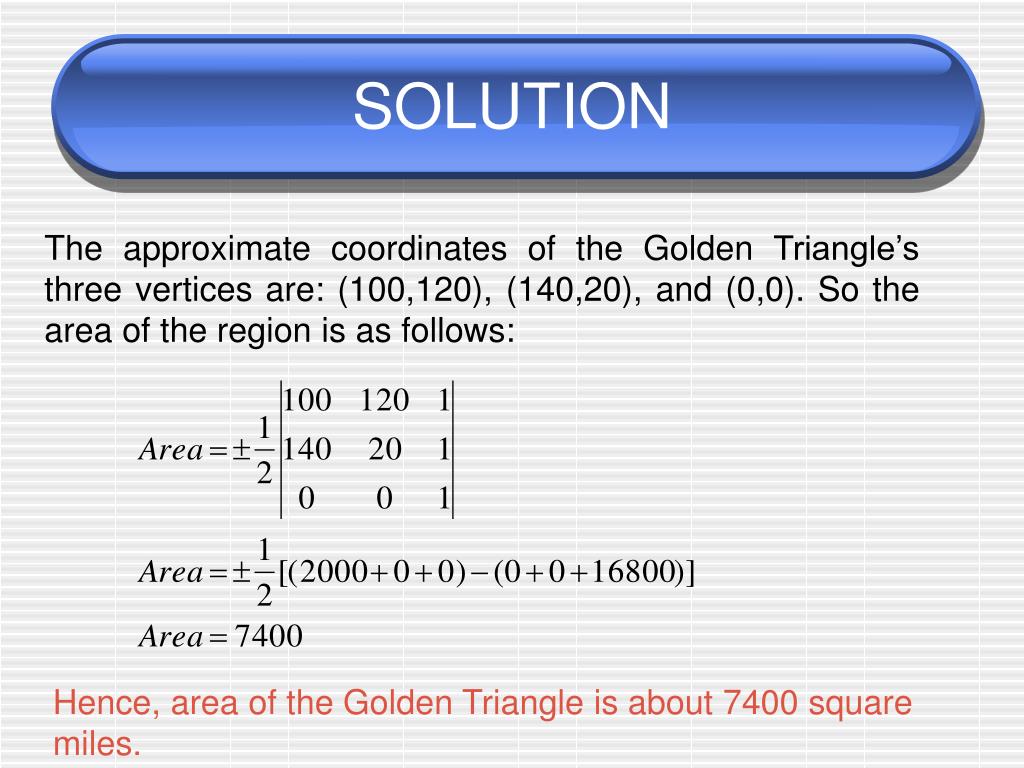 SOLUTION

The approximate coordinates of the Golden Triangle's three vertices are: (100,120), (140,20), and (0,0). So the area of the region is as follows:

$Area = \pm\frac{1}{2}\begin{vmatrix} 100 & 120 & 1 \\ 140 & 20 & 1 \\ 0 & 0 & 1 \end{vmatrix}$

$Area = \pm\frac{1}{2}[(2000+0+0)-(0+0+16800)]$

$Area = 7400$

Hence, area of the Golden Triangle is about 7400 square miles.